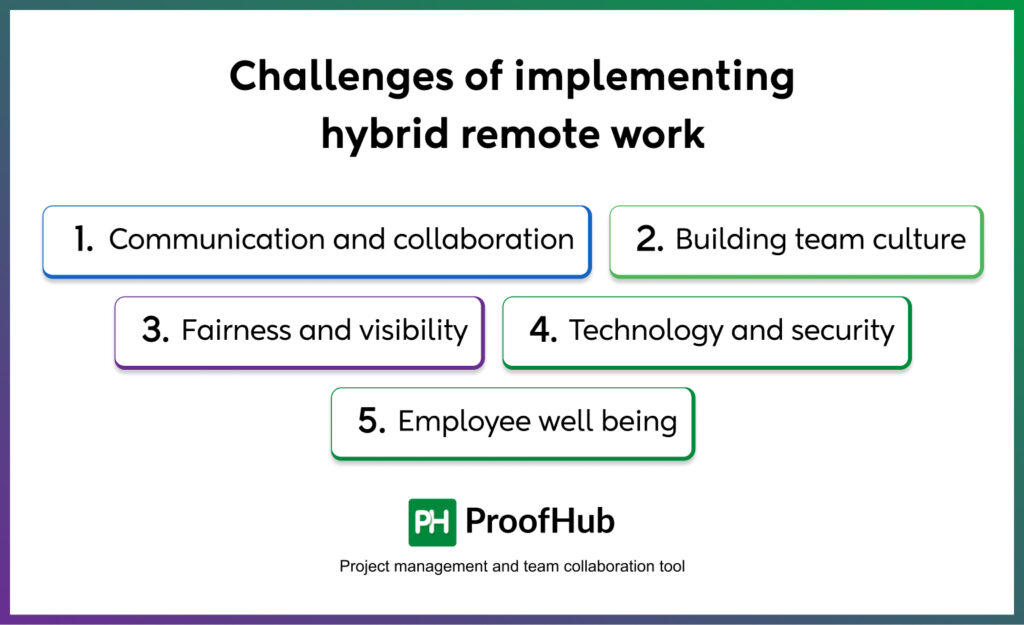 Challenges of implementing hybrid remote work

1. Communication and collaboration

2. Building team culture

3. Fairness and visibility

4. Technology and security

5. Employee well being

PH ProofHub

Project management and team collaboration tool